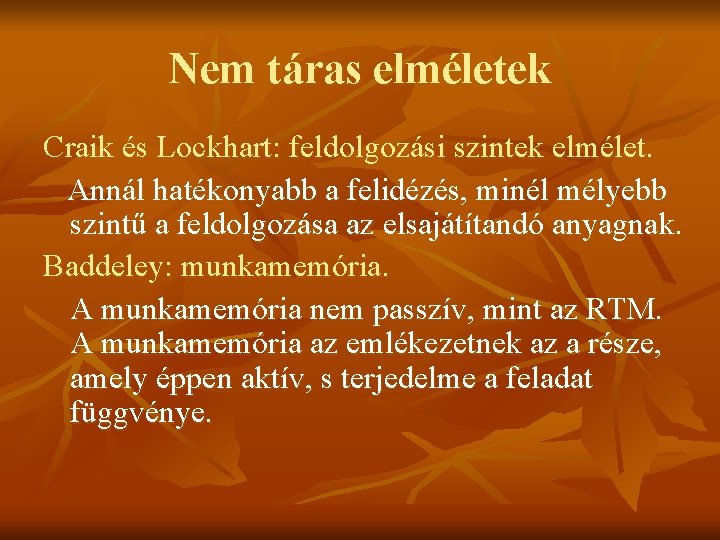 Nem táras elméletek

Craik és Lockhart: feldolgozási szintek elmélet.

Annál hatékonyabb a felidézés, minél mélyebb szintű a feldolgozása az elsajátítandó anyagnak.

Baddeley: munkamemória.

A munkamemória nem passzív, mint az RTM. A munkamemória az emlékezetnek az a része, amely éppen aktív, s terjedelme a feladat függvénye.